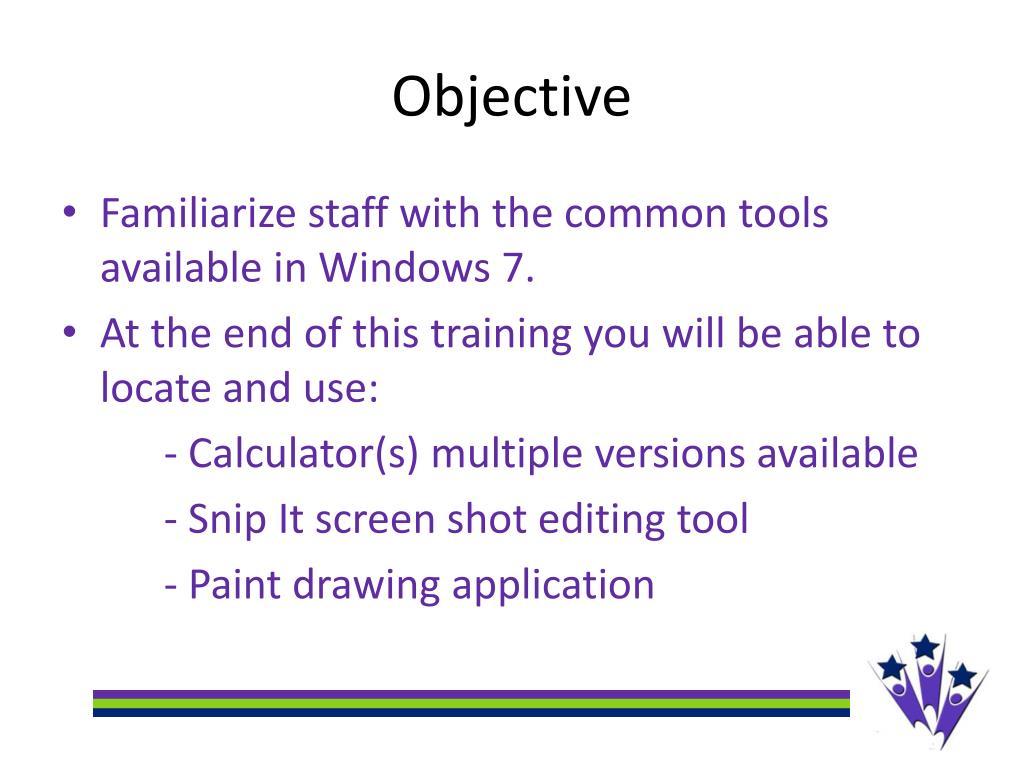 Objective

• Familiarize staff with the common tools available in Windows 7.
• At the end of this training you will be able to locate and use:
- Calculator(s) multiple versions available
- Snip It screen shot editing tool
- Paint drawing application